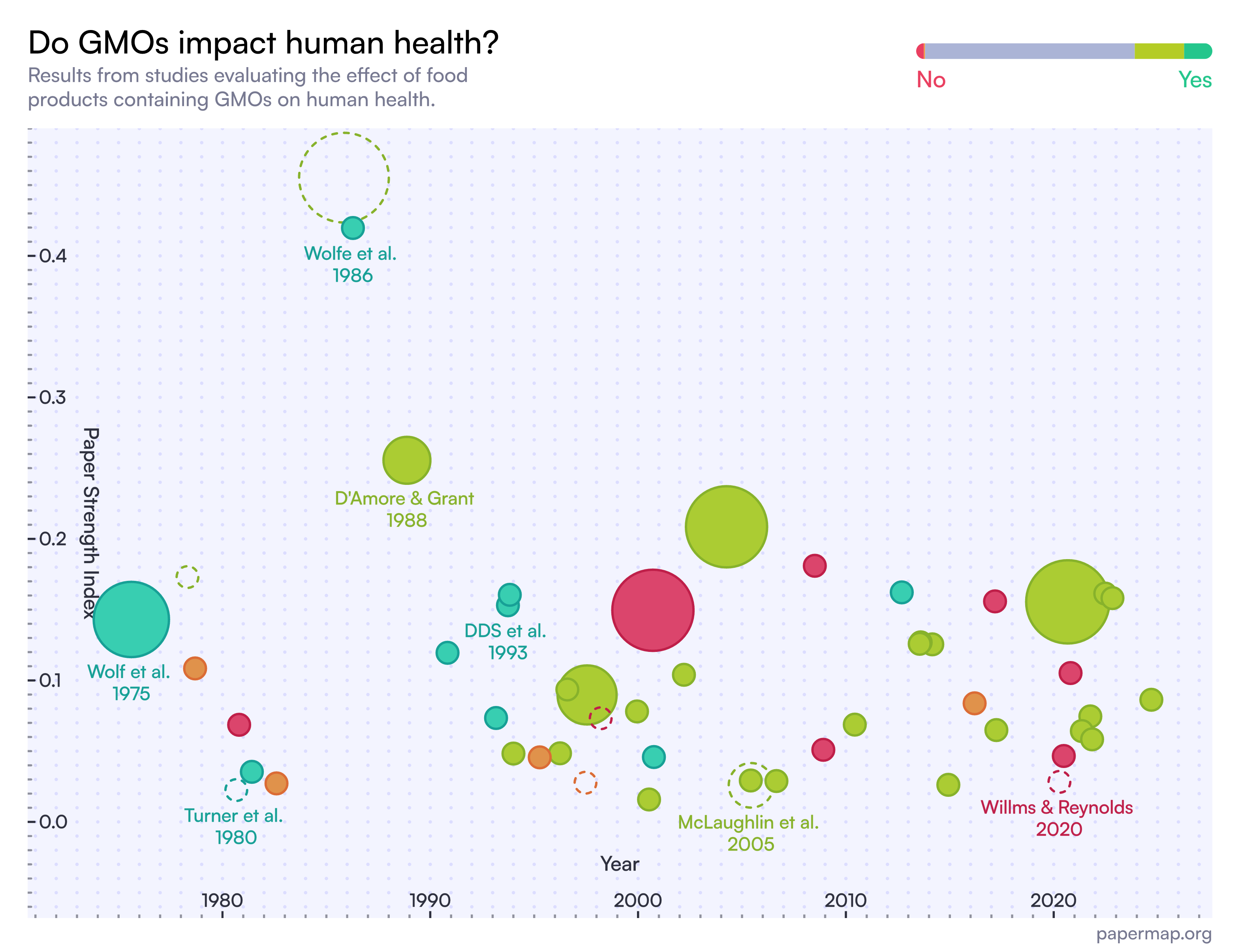 Do GMOs impact human health?

Results from studies evaluating the effect of food products containing GMOs on human health.

No

Yes

Paper Strength Index

0.4
0.3
0.2
0.1
0.0

Wolfe et al.
1986

D'Amore & Grant
1988

DDS et al.
1993

Wolf et al.
1975

Turner et al.
1980

McLaughlin et al.
2005

Willms & Reynolds
2020

Year

1980
1990
2000
2010
2020

papermap.org